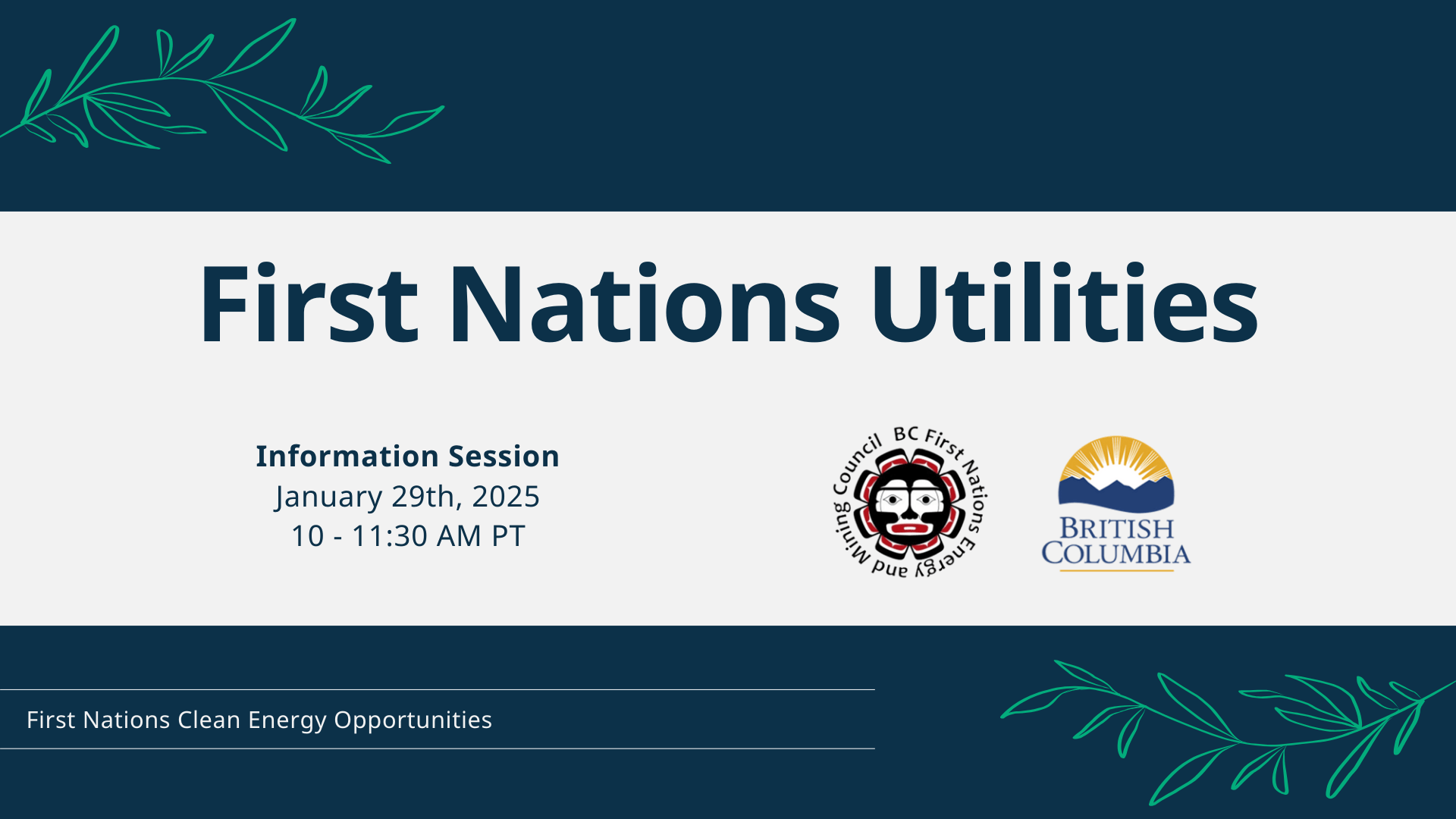 First Nations Utilities

Information Session
January 29th, 2025
10 - 11:30 AM PT

BC First Nations Energy and Mining Council

BRITISH COLUMBIA

First Nations Clean Energy Opportunities